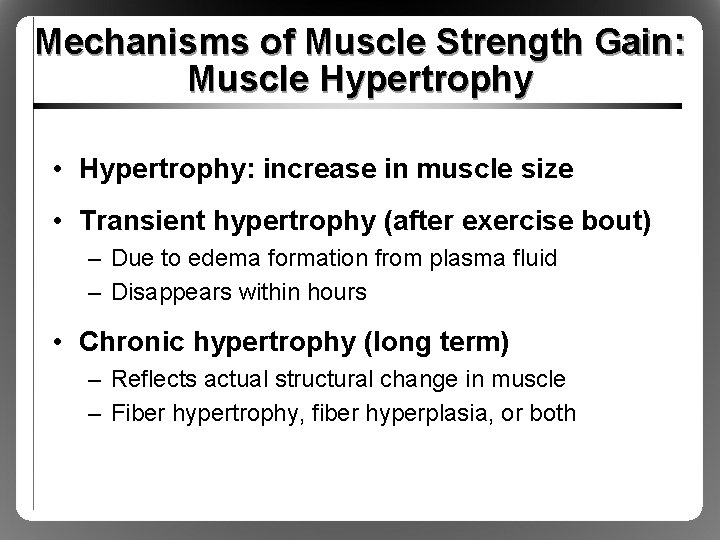 Mechanisms of Muscle Strength Gain: Muscle Hypertrophy

• Hypertrophy: increase in muscle size

• Transient hypertrophy (after exercise bout)
– Due to edema formation from plasma fluid
– Disappears within hours

• Chronic hypertrophy (long term)
– Reflects actual structural change in muscle
– Fiber hypertrophy, fiber hyperplasia, or both